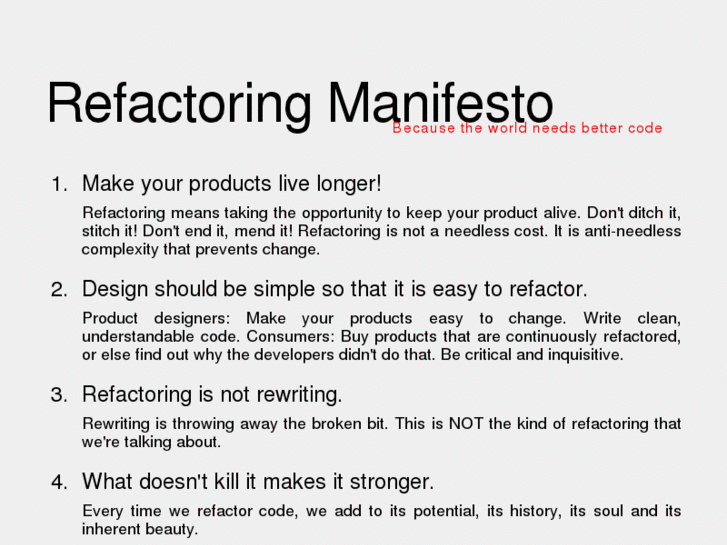 Refactoring Manifesto
Because the world needs better code

1. Make your products live longer!

Refactoring means taking the opportunity to keep your product alive. Don't ditch it, stitch it! Don't end it, mend it! Refactoring is not a needless cost. It is anti-needless complexity that prevents change.

2. Design should be simple so that it is easy to refactor.

Product designers: Make your products easy to change. Write clean, understandable code. Consumers: Buy products that are continuously refactored, or else find out why the developers didn't do that. Be critical and inquisitive.

3. Refactoring is not rewriting.

Rewriting is throwing away the broken bit. This is NOT the kind of refactoring that we're talking about.

4. What doesn't kill it makes it stronger.

Every time we refactor code, we add to its potential, its history, its soul and its inherent beauty.